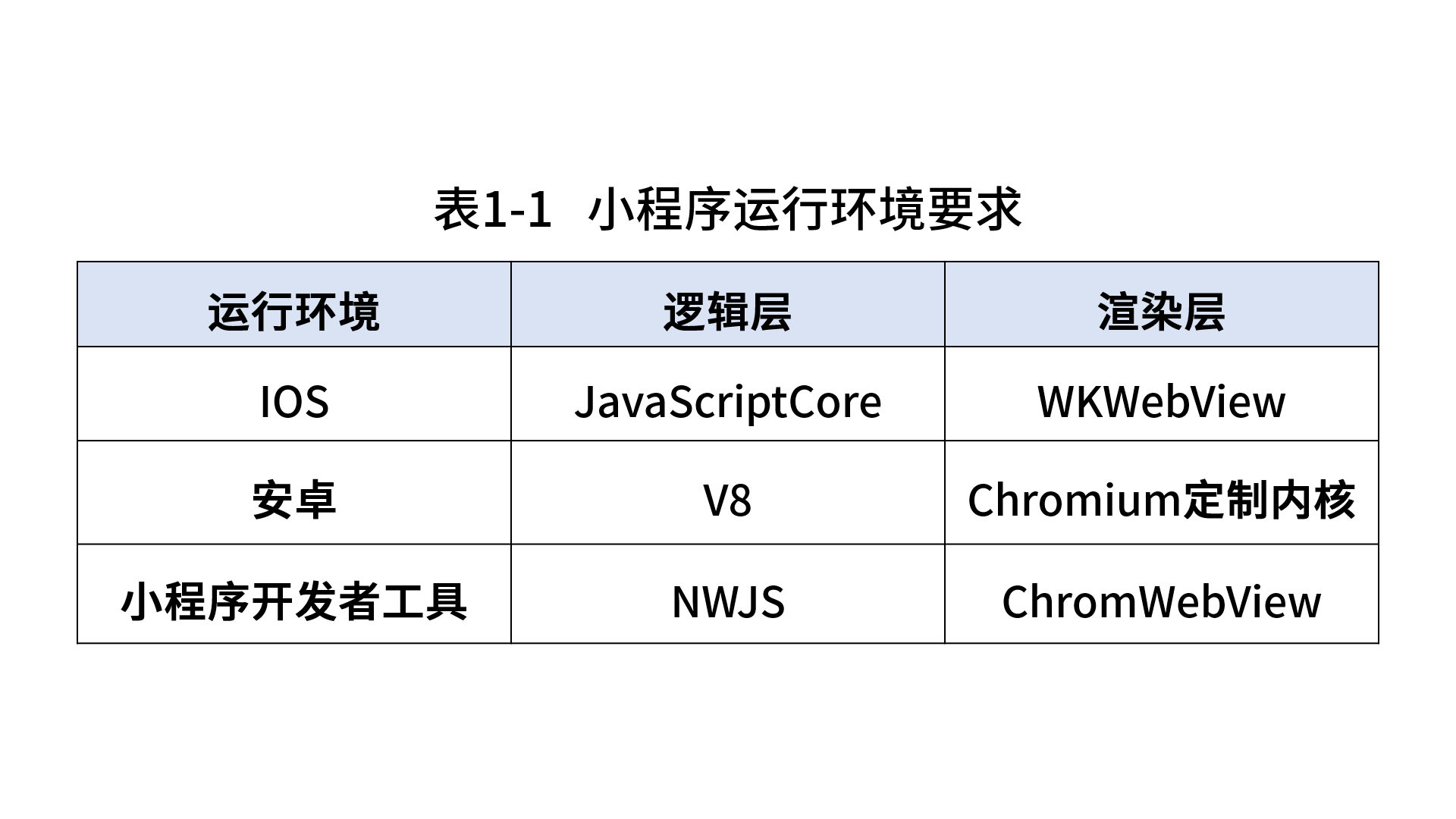 表1-1 小程序运行环境要求

| 运行环境 | 逻辑层 | 渲染层 |
|---|---|---|
| IOS | JavaScriptCore | WKWebView |
| 安卓 | V8 | Chromium定制内核 |
| 小程序开发者工具 | NWJS | ChromWebView |